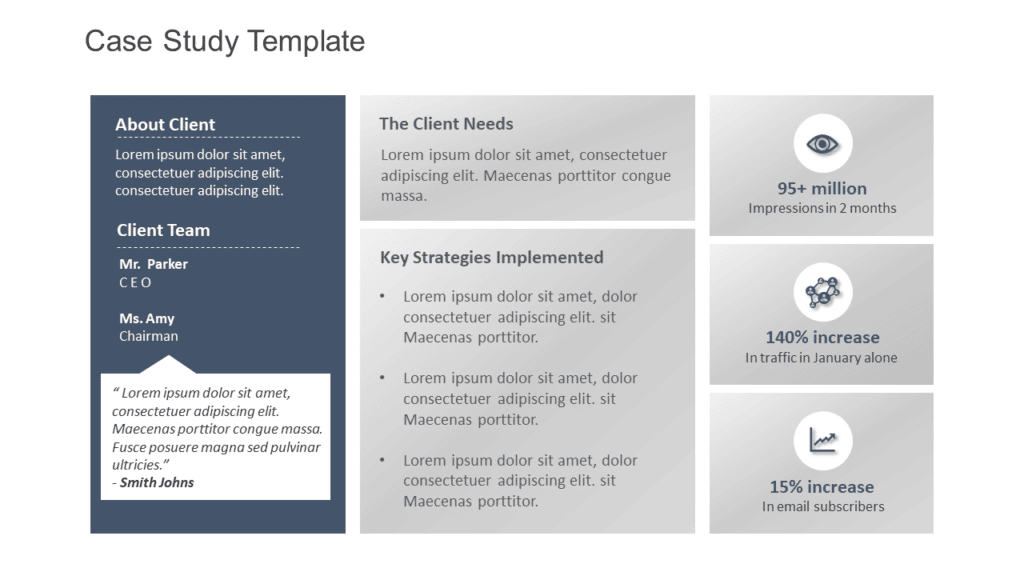 Case Study Template

About Client

Lorem ipsum dolor sit amet, consectetuer adipiscing elit. consectetuer adipiscing elit.

Client Team

Mr. Parker
C E O

Ms. Amy
Chairman

“ Lorem ipsum dolor sit amet, consectetuer adipiscing elit. Maecenas porttitor congue massa. Fusce posuere magna sed pulvinar ultricies.”
- Smith Johns

The Client Needs

Lorem ipsum dolor sit amet, consectetuer adipiscing elit. Maecenas porttitor congue massa.

Key Strategies Implemented

• Lorem ipsum dolor sit amet, dolor consectetuer adipiscing elit. sit Maecenas porttitor.

• Lorem ipsum dolor sit amet, dolor consectetuer adipiscing elit. sit Maecenas porttitor.

• Lorem ipsum dolor sit amet, dolor consectetuer adipiscing elit. sit Maecenas porttitor.

95+ million
Impressions in 2 months

140% increase
In traffic in January alone

15% increase
In email subscribers